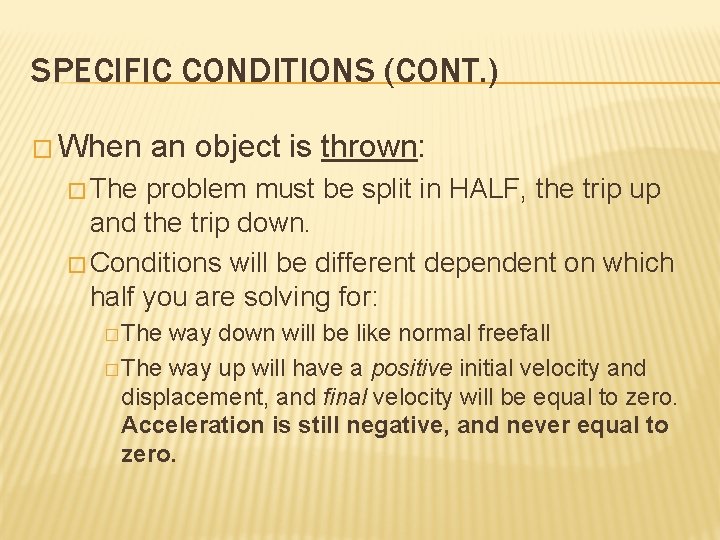 SPECIFIC CONDITIONS (CONT.)

□ When an object is thrown:

□ The problem must be split in HALF, the trip up and the trip down.

□ Conditions will be different dependent on which half you are solving for:

□ The way down will be like normal freefall

□ The way up will have a positive initial velocity and displacement, and final velocity will be equal to zero. Acceleration is still negative, and never equal to zero.